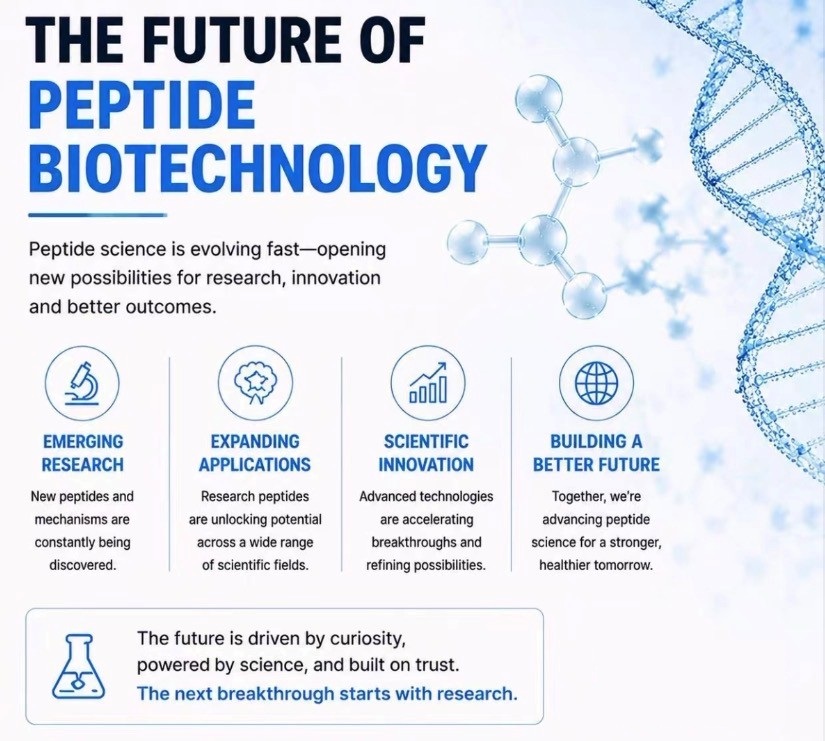 THE FUTURE OF
PEPTIDE
BIOTECHNOLOGY

Peptide science is evolving fast—opening new possibilities for research, innovation and better outcomes.

EMERGING RESEARCH

New peptides and mechanisms are constantly being discovered.

EXPANDING APPLICATIONS

Research peptides are unlocking potential across a wide range of scientific fields.

SCIENTIFIC INNOVATION

Advanced technologies are accelerating breakthroughs and refining possibilities.

BUILDING A BETTER FUTURE

Together, we're advancing peptide science for a stronger, healthier tomorrow.

The future is driven by curiosity, powered by science, and built on trust.
The next breakthrough starts with research.